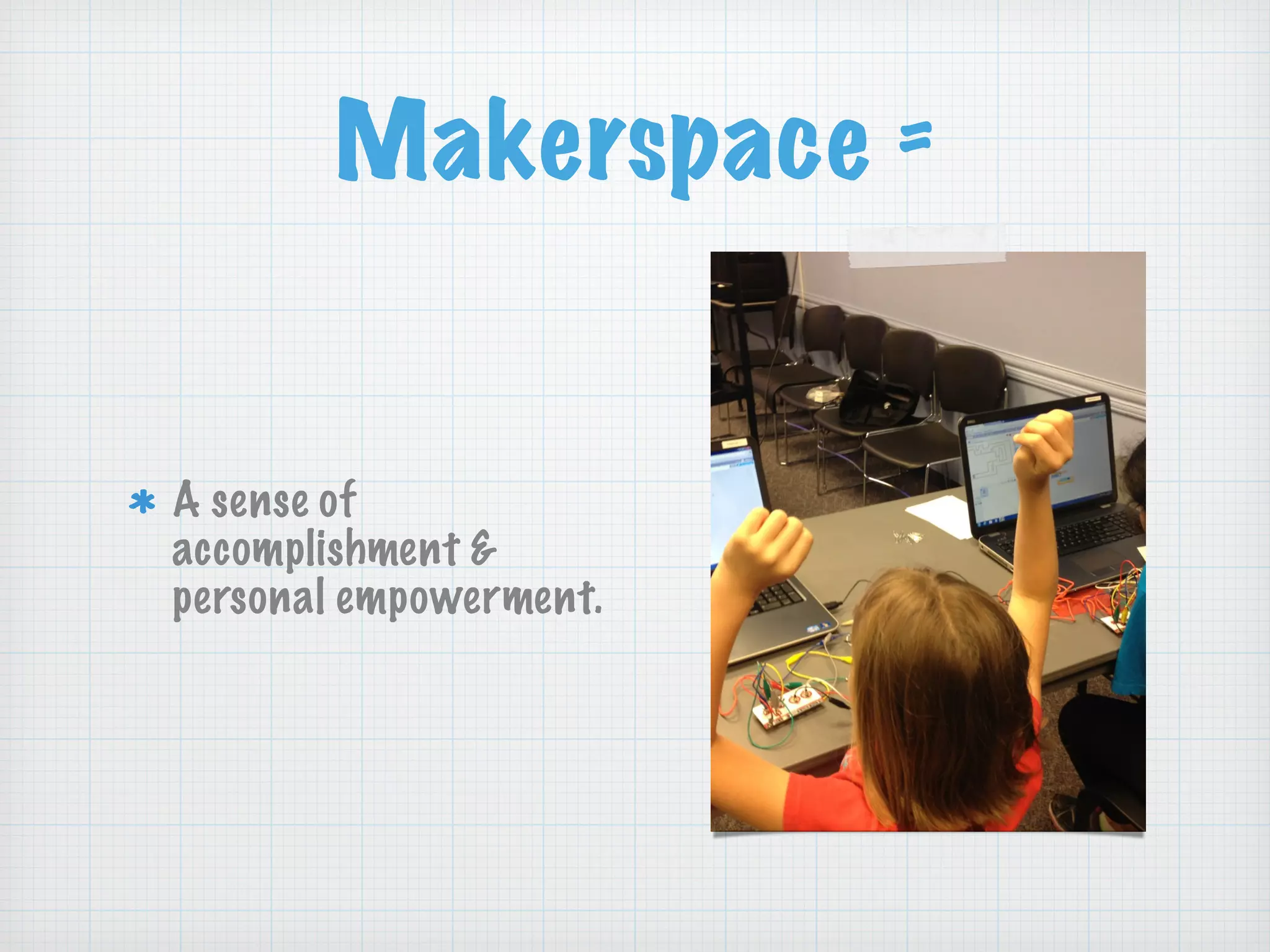 Makerspace =

* A sense of accomplishment & personal empowerment.